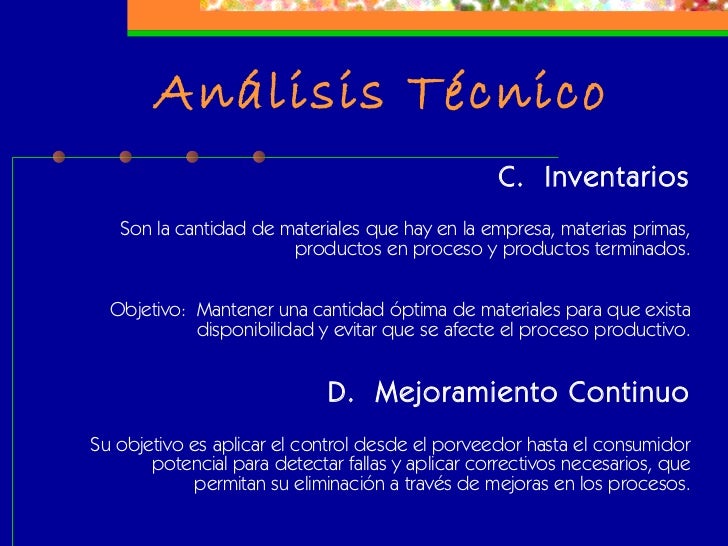 Análisis Técnico

C. Inventarios

Son la cantidad de materiales que hay en la empresa, materias primas, productos en proceso y productos terminados.

Objetivo: Mantener una cantidad óptima de materiales para que exista disponibilidad y evitar que se afecte el proceso productivo.

D. Mejoramiento Continuo

Su objetivo es aplicar el control desde el porveedor hasta el consumidor potencial para detectar fallas y aplicar correctivos necesarios, que permitan su eliminación a través de mejoras en los procesos.